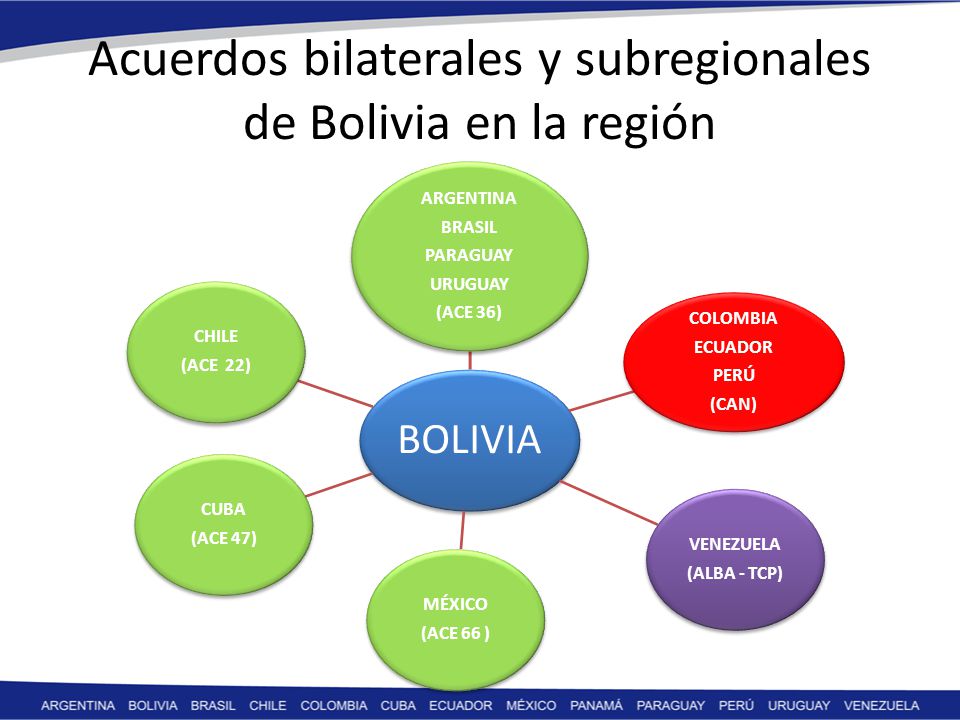 Acuerdos bilaterales y subregionales de Bolivia en la región

ARGENTINA
BRASIL
PARAGUAY
URUGUAY
(ACE 36)

CHILE
(ACE 22)

COLOMBIA
ECUADOR
PERÚ
(CAN)

BOLIVIA

CUBA
(ACE 47)

VENEZUELA
(ALBA - TCP)

MÉXICO
(ACE 66 )

ARGENTINA BOLIVIA BRASIL CHILE COLOMBIA CUBA ECUADOR MÉXICO PANAMÁ PARAGUAY PERÚ URUGUAY VENEZUELA